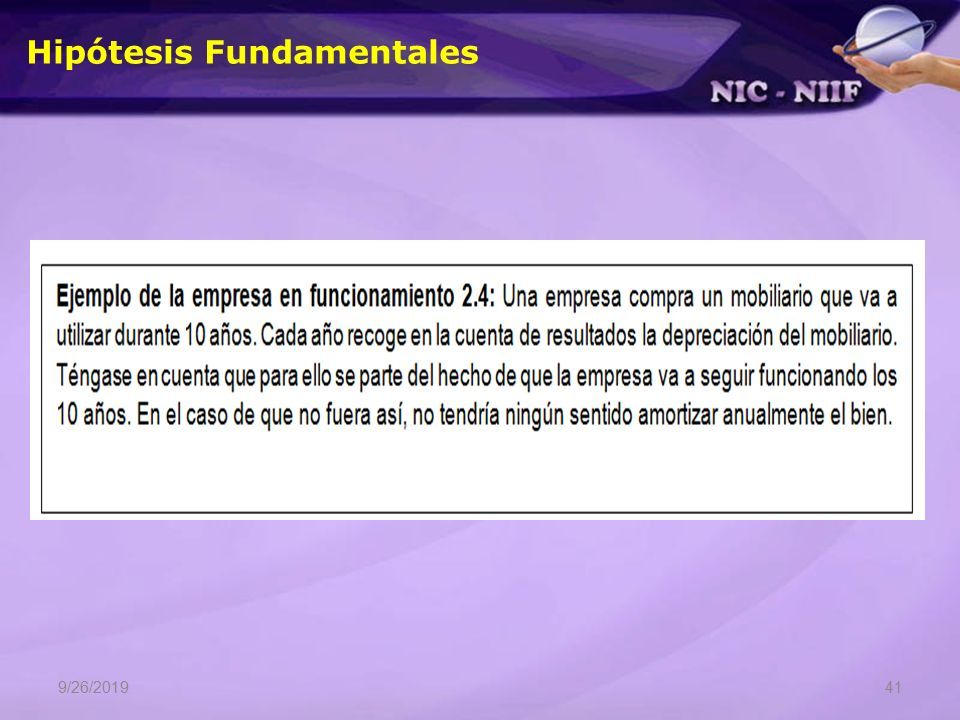 Hipótesis Fundamentales

NIC - NIIF

Ejemplo de la empresa en funcionamiento 2.4: Una empresa compra un mobiliario que va a utilizar durante 10 años. Cada año recoge en la cuenta de resultados la depreciación del mobiliario. Téngase en cuenta que para ello se parte del hecho de que la empresa va a seguir funcionando los 10 años. En el caso de que no fuera así, no tendría ningún sentido amortizar anualmente el bien.

9/26/2019

41